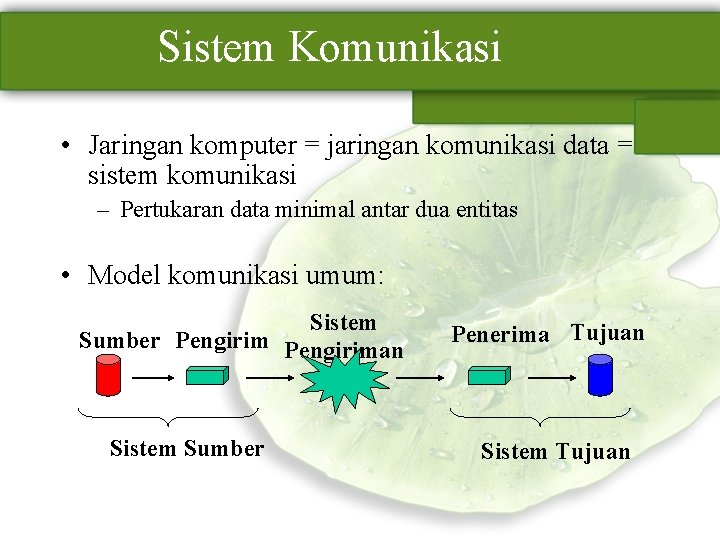 Sistem Komunikasi

• Jaringan komputer = jaringan komunikasi data = sistem komunikasi

– Pertukaran data minimal antar dua entitas

• Model komunikasi umum:

Sumber Pengirim Sistem Pengiriman Penerima Tujuan

Sistem Sumber

Sistem Tujuan